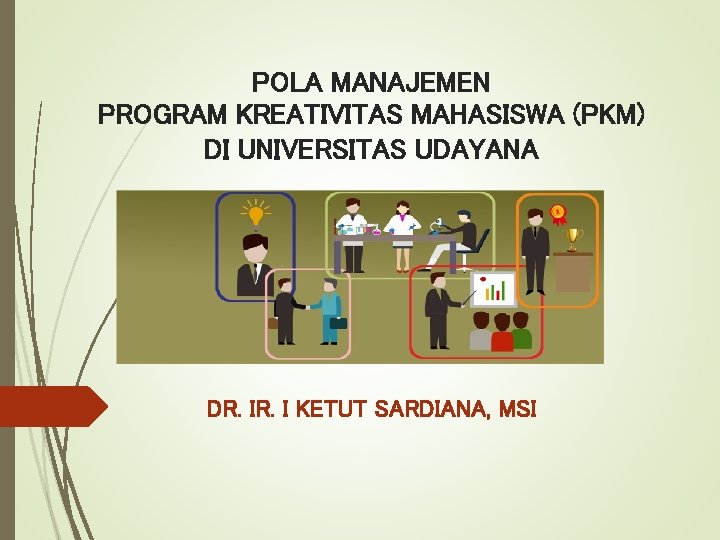 POLA MANAJEMEN
PROGRAM KREATIVITAS MAHASISWA (PKM)
DI UNIVERSITAS UDAYANA

DR. IR. I KETUT SARDIANA, MSI